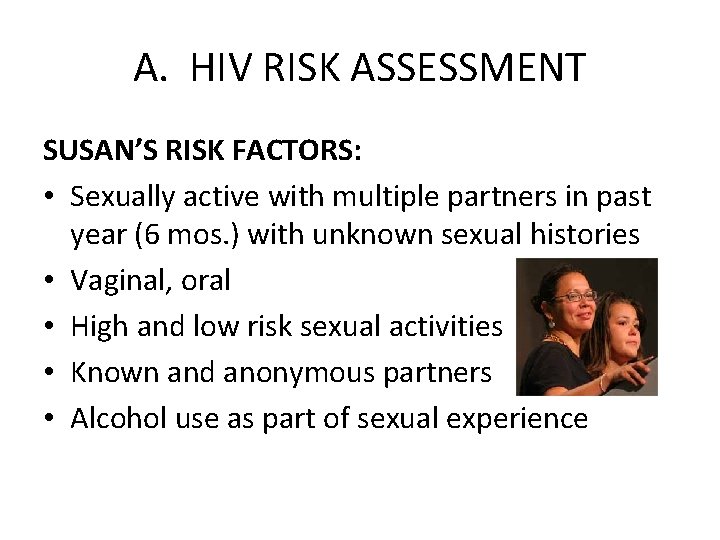 A. HIV RISK ASSESSMENT

SUSAN'S RISK FACTORS:

• Sexually active with multiple partners in past year (6 mos.) with unknown sexual histories
• Vaginal, oral
• High and low risk sexual activities
• Known and anonymous partners
• Alcohol use as part of sexual experience